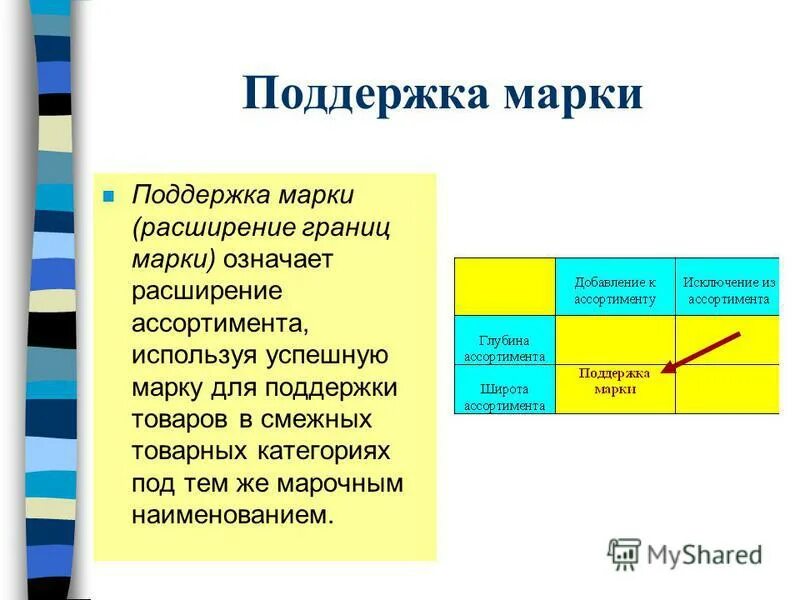 Поддержка марки

Поддержка марки (расширение границ марки) означает расширение ассортимента, используя успешную марку для поддержки товаров в смежных товарных категориях под тем же марочным наименованием.

|  | Добавление к ассортименту | Исключение из ассортимента |
|---|---|---|
| Глубина ассортимента |  |  |
| Широта ассортимента | Поддержка марки |  |

MyShared